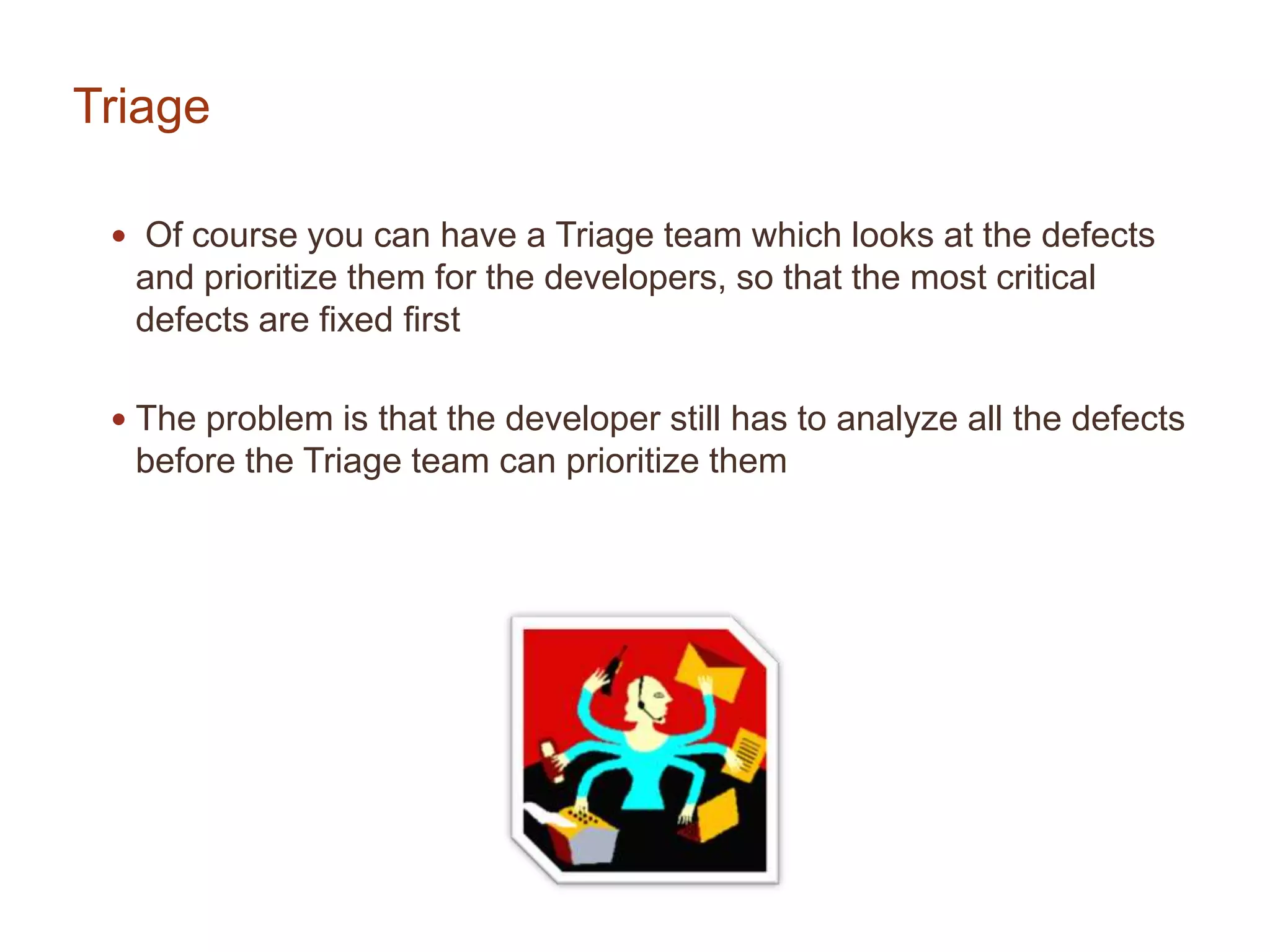 Triage

• Of course you can have a Triage team which looks at the defects and prioritize them for the developers, so that the most critical defects are fixed first

• The problem is that the developer still has to analyze all the defects before the Triage team can prioritize them